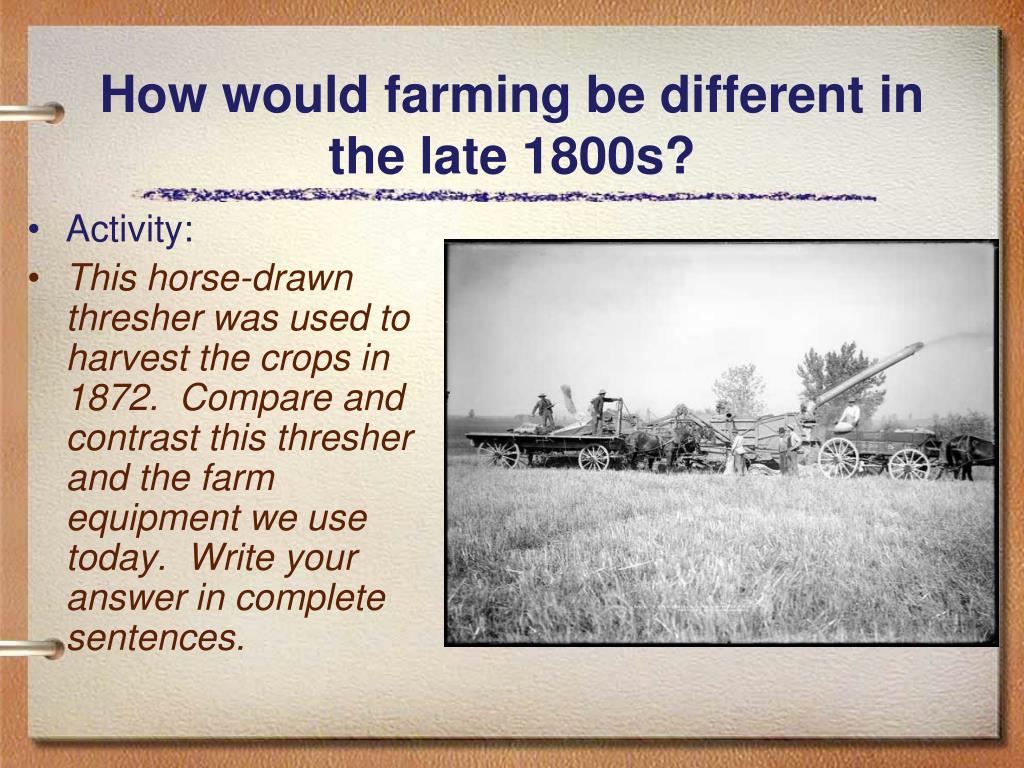 How would farming be different in the late 1800s?

• Activity:
• This horse-drawn thresher was used to harvest the crops in 1872. Compare and contrast this thresher and the farm equipment we use today. Write your answer in complete sentences.